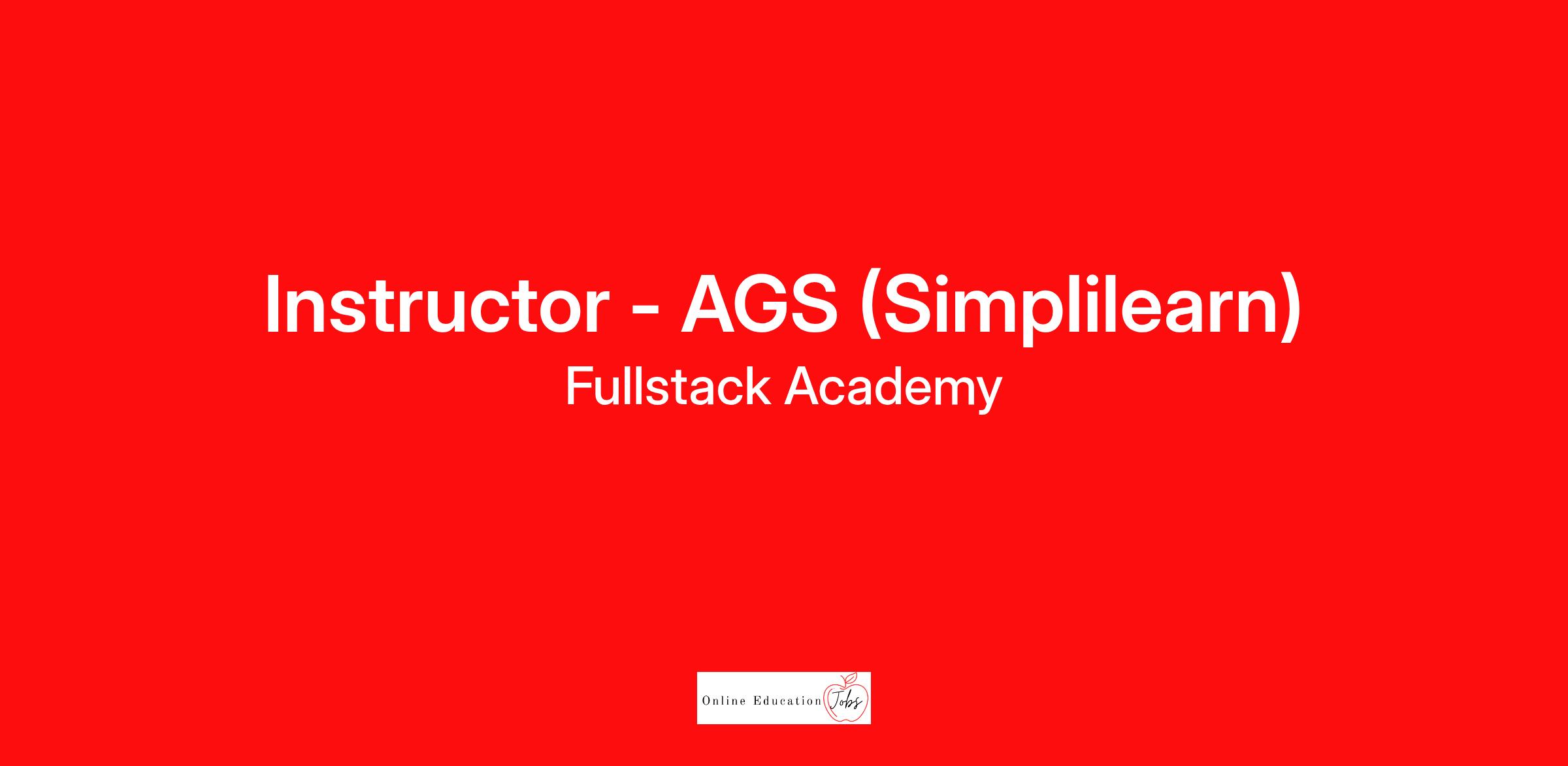 Instructor - AGS (Simplilearn)
Fullstack Academy

Online Education Jobs